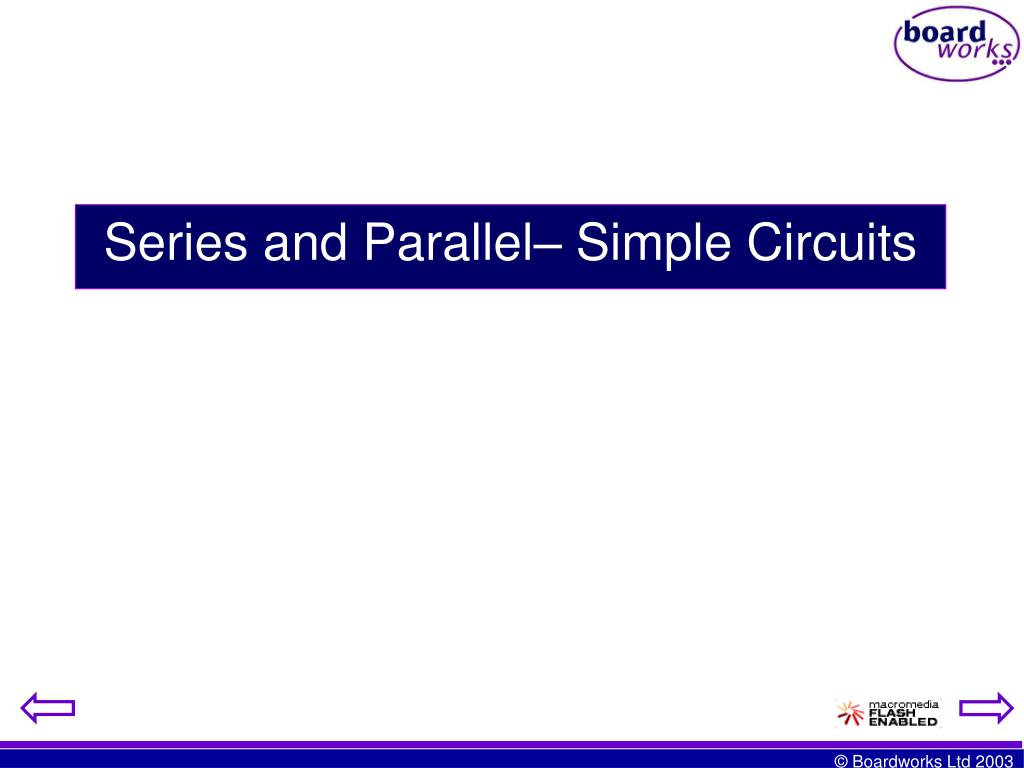 board works

Series and Parallel– Simple Circuits

macromedia FLASH ENABLED

© Boardworks Ltd 2003